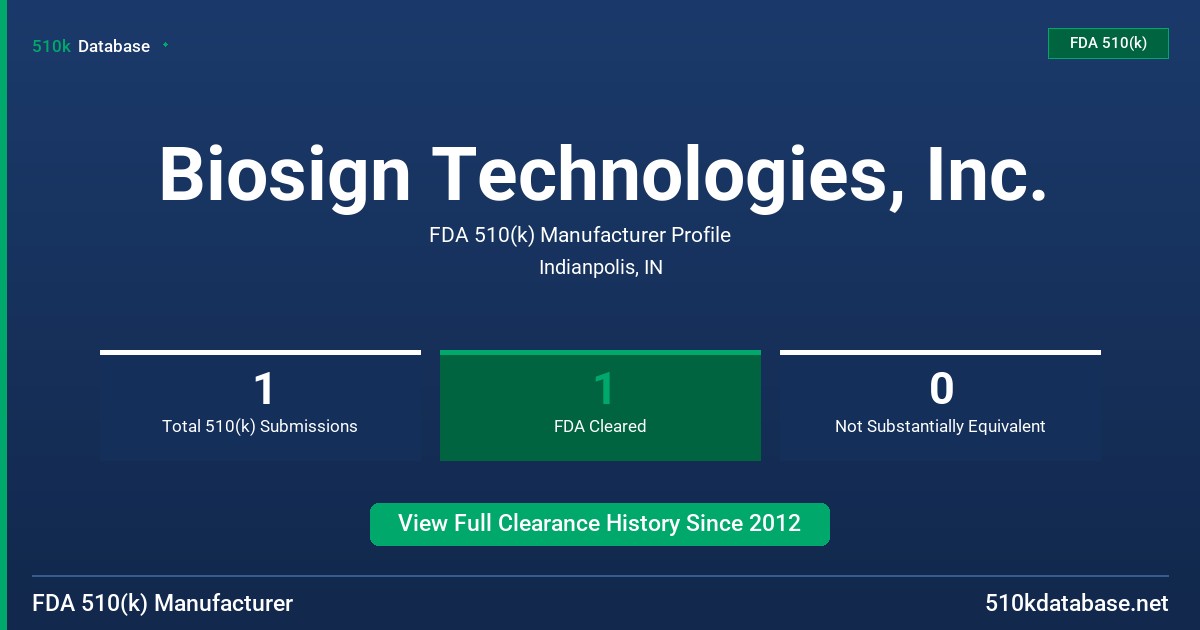 510k Database

FDA 510(k)

Biosign Technologies, Inc.

FDA 510(k) Manufacturer Profile

Indianpolis, IN

1
Total 510(k) Submissions

1
FDA Cleared

0
Not Substantially Equivalent

View Full Clearance History Since 2012

FDA 510(k) Manufacturer

510kdatabase.net